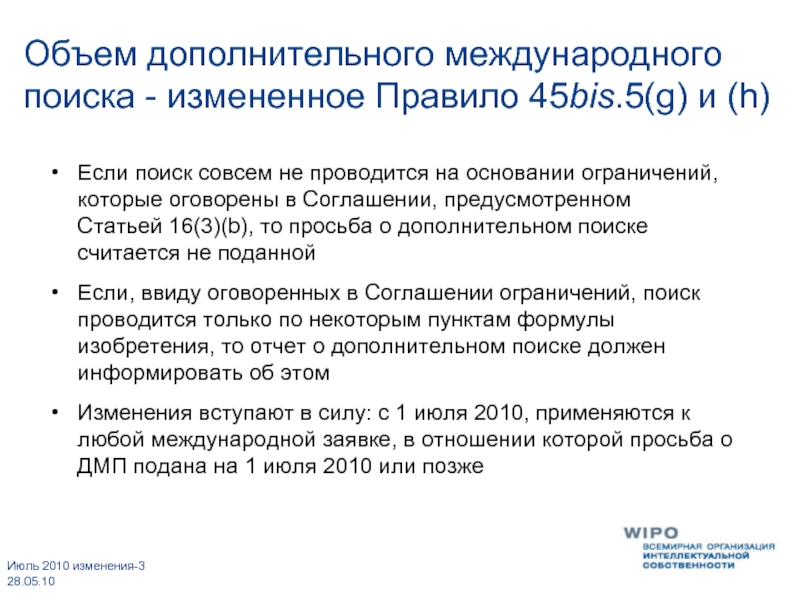 Объем дополнительного международного поиска - измененное Правило 45bis.5(g) и (h)

• Если поиск совсем не проводится на основании ограничений, которые оговорены в Соглашении, предусмотренном Статьей 16(3)(b), то просьба о дополнительном поиске считается не поданной

• Если, ввиду оговоренных в Соглашении ограничений, поиск проводится только по некоторым пунктам формулы изобретения, то отчет о дополнительном поиске должен информировать об этом

• Изменения вступают в силу: с 1 июля 2010, применяются к любой международной заявке, в отношении которой просьба о ДМП подана на 1 июля 2010 или позже

WIPO
ВСЕМИРНАЯ ОРГАНИЗАЦИЯ ИНТЕЛЛЕКТУАЛЬНОЙ СОБСТВЕННОСТИ

Июль 2010 изменения-3
28.05.10